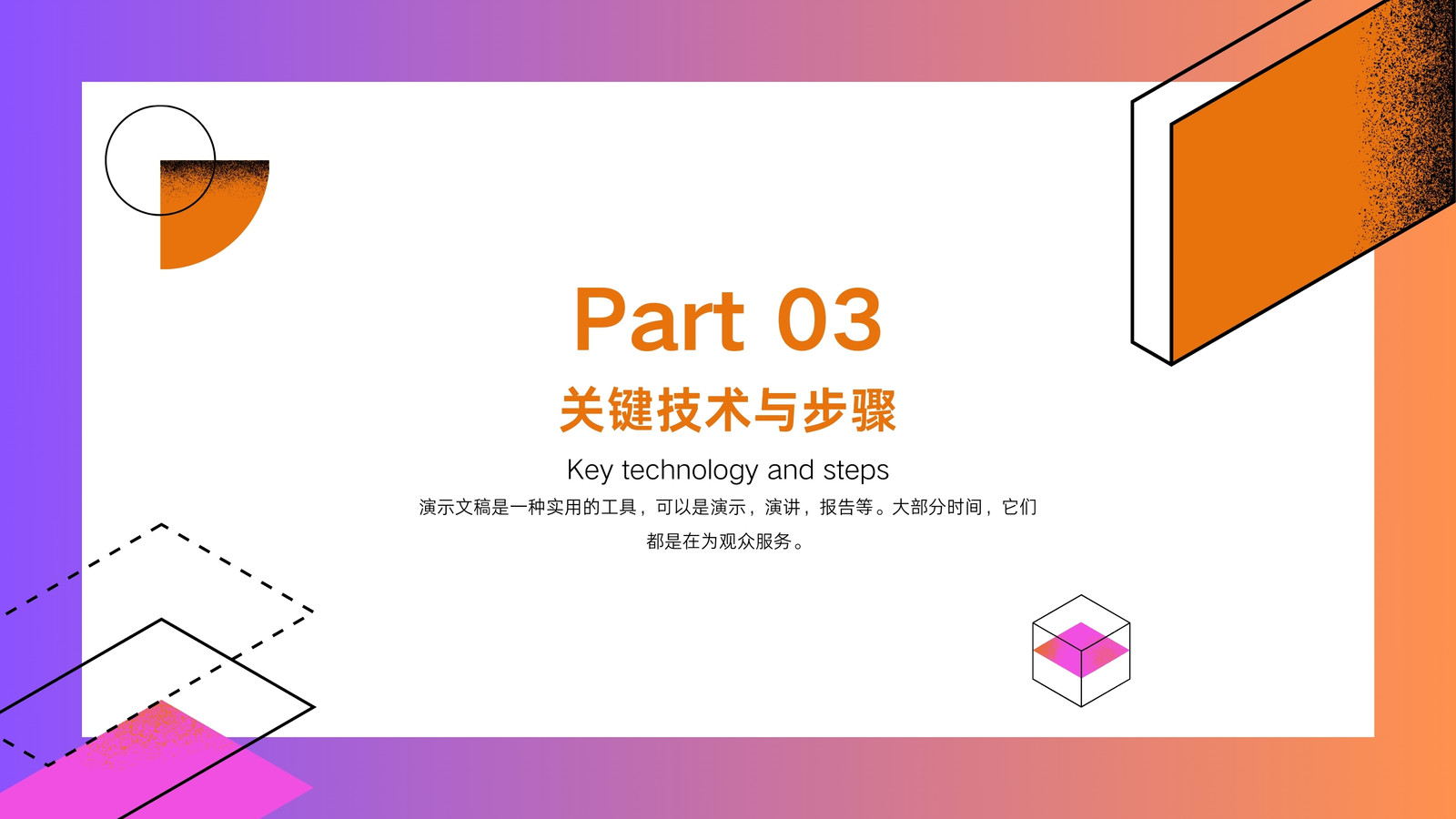 Part 03

关键技术与步骤

Key technology and steps

演示文稿是一种实用的工具，可以是演示，演讲，报告等。大部分时间，它们都是在为观众服务。